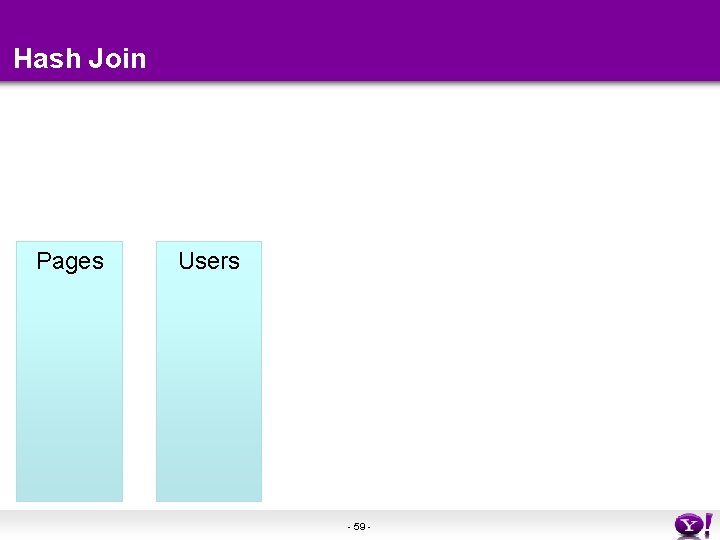 Hash Join

Pages

Users

- 59 -

Y!